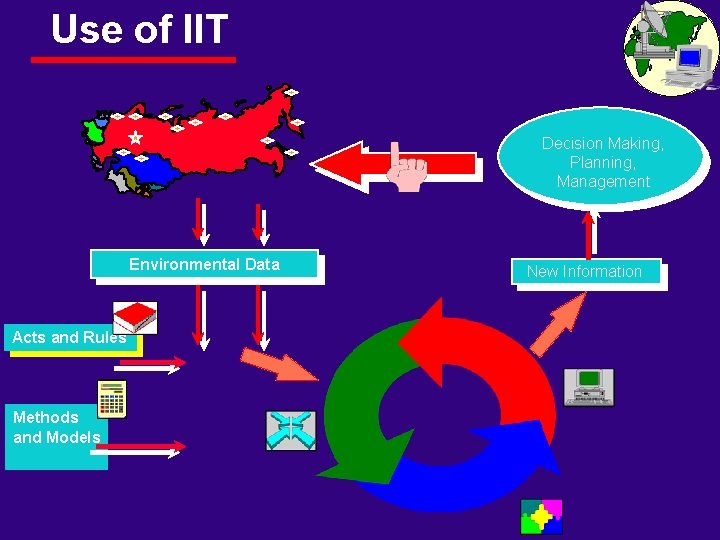 Use of IIT

Decision Making, Planning, Management

Environmental Data

New Information

Acts and Rules

Methods and Models